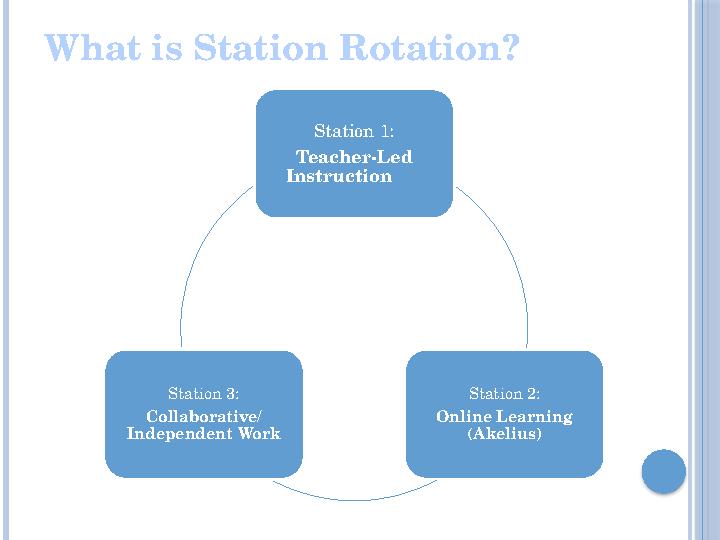 What is Station Rotation?

Station 1:
Teacher-Led Instruction

Station 2:
Online Learning (Akelius)

Station 3:
Collaborative/ Independent Work